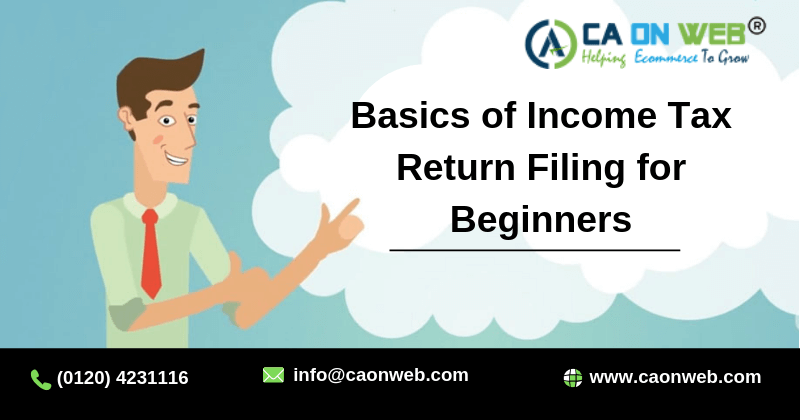 CA ON WEB®
Helping Ecommerce To Grow

Basics of Income Tax Return Filing for Beginners

(0120) 4231116
info@caonweb.com
www.caonweb.com